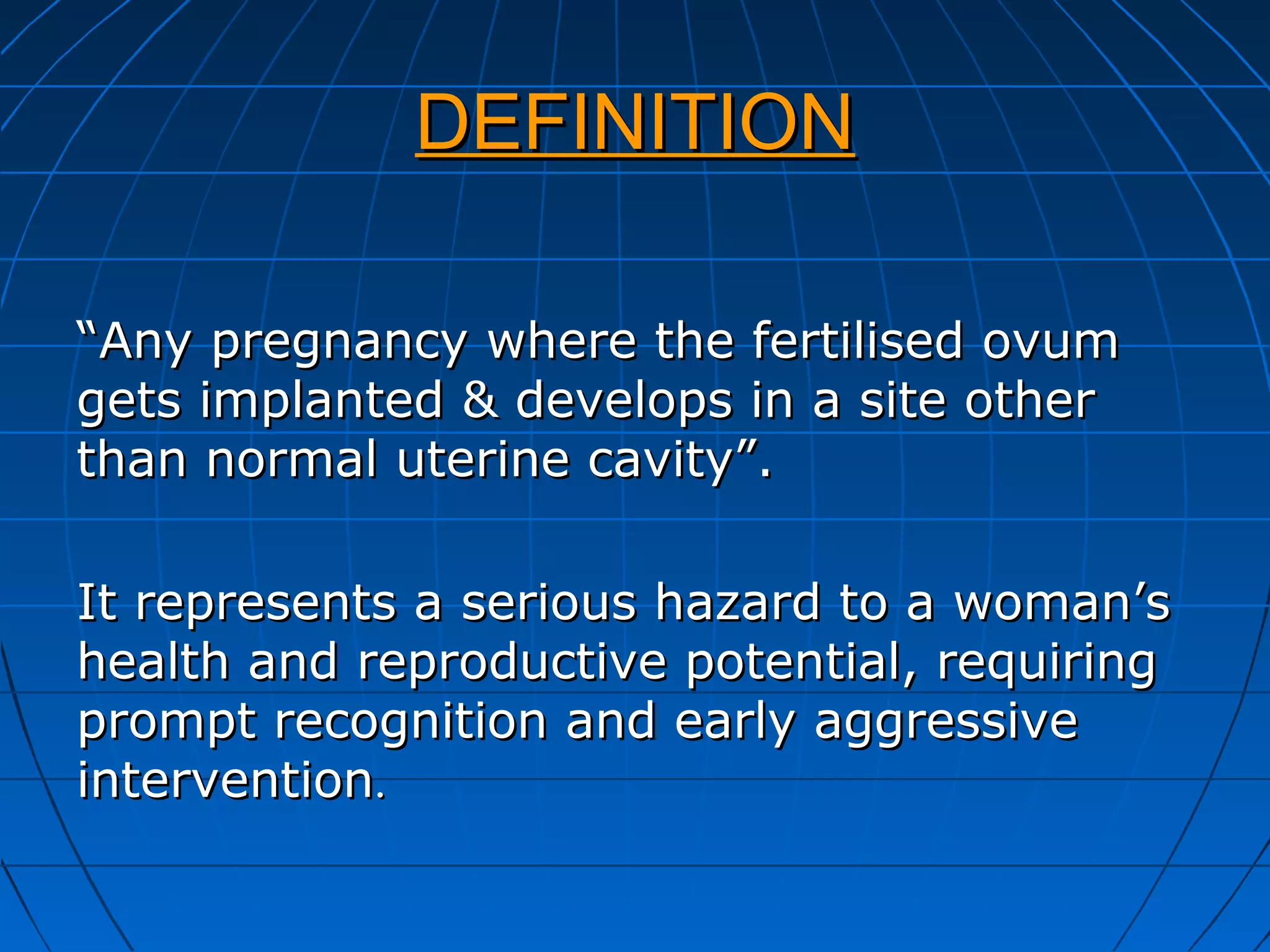 DEFINITION

“Any pregnancy where the fertilised ovum gets implanted & develops in a site other than normal uterine cavity”.

It represents a serious hazard to a woman’s health and reproductive potential, requiring prompt recognition and early aggressive intervention.